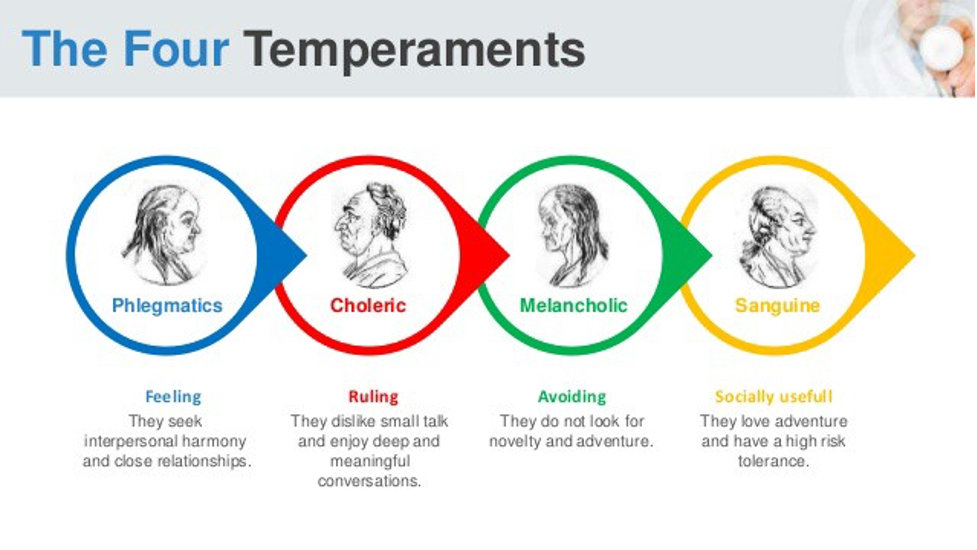 The Four Temperaments

Phlegmatics

Choleric

Melancholic

Sanguine

Feeling
They seek interpersonal harmony and close relationships.

Ruling
They dislike small talk and enjoy deep and meaningful conversations.

Avoiding
They do not look for novelty and adventure.

Socially usefull
They love adventure and have a high risk tolerance.